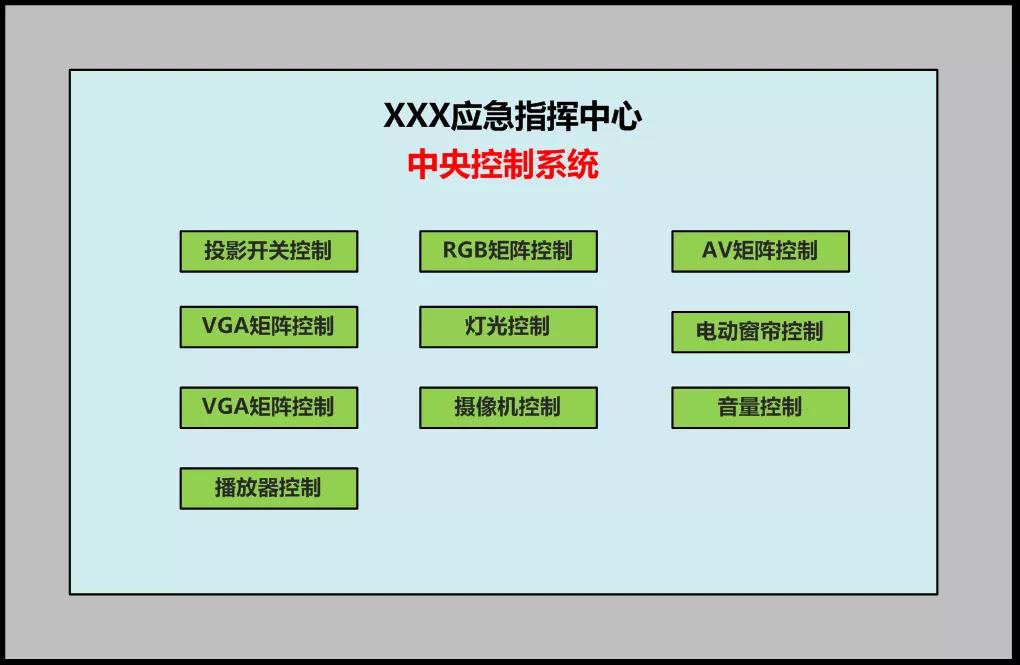 XXX应急指挥中心
中央控制系统

投影开关控制
RGB矩阵控制
AV矩阵控制
VGA矩阵控制
灯光控制
电动窗帘控制
VGA矩阵控制
摄像机控制
音量控制
播放器控制